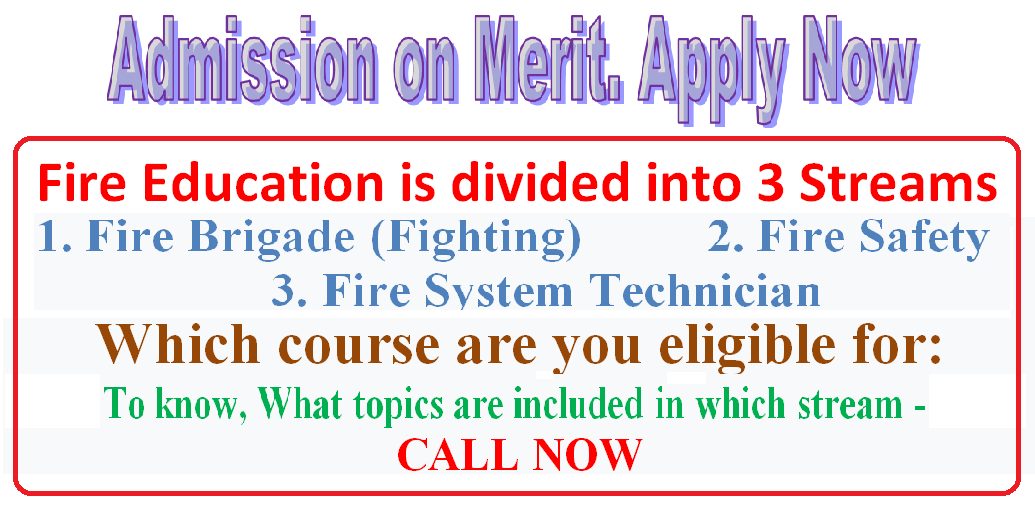 Admission on Merit. Apply Now

Fire Education is divided into 3 Streams

1. Fire Brigade (Fighting) 2. Fire Safety

3. Fire System Technician

Which course are you eligible for:

To know, What topics are included in which stream -

CALL NOW